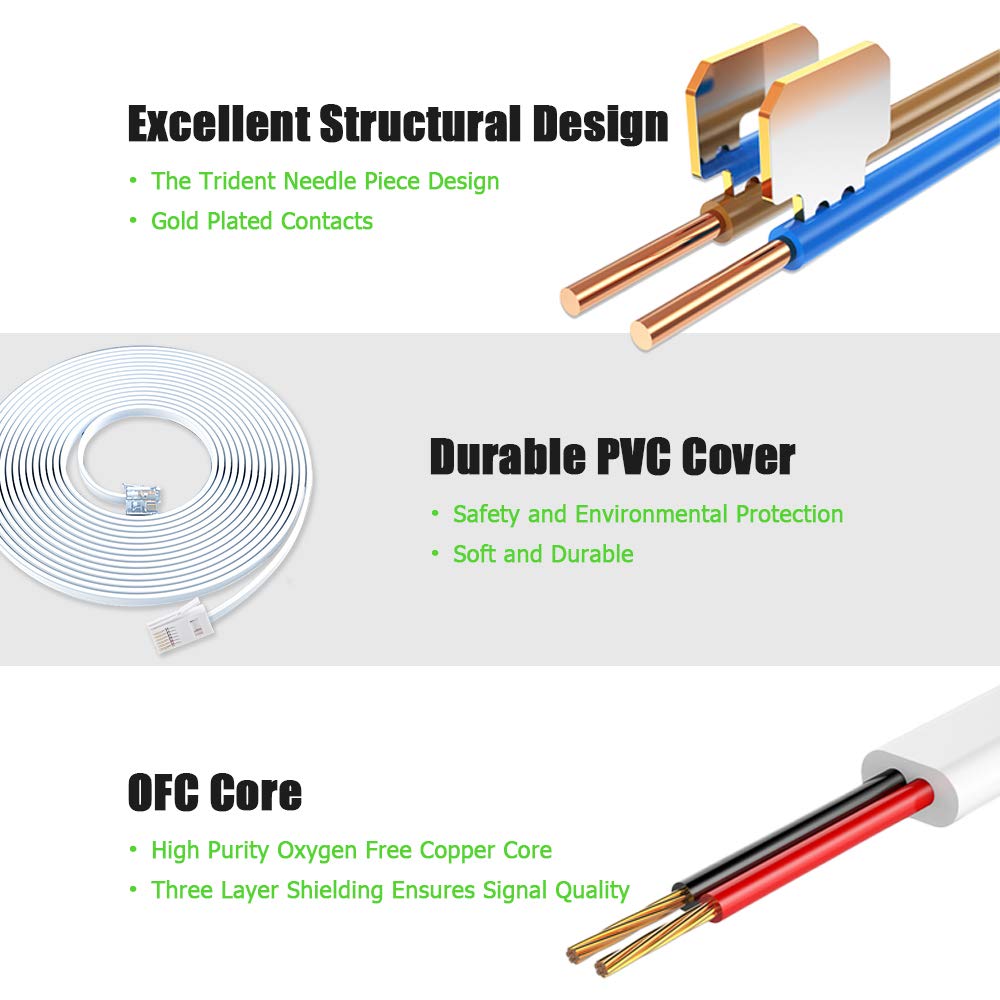 Excellent Structural Design

• The Trident Needle Piece Design
• Gold Plated Contacts

Durable PVC Cover

• Safety and Environmental Protection
• Soft and Durable

OFC Core

• High Purity Oxygen Free Copper Core
• Three Layer Shielding Ensures Signal Quality